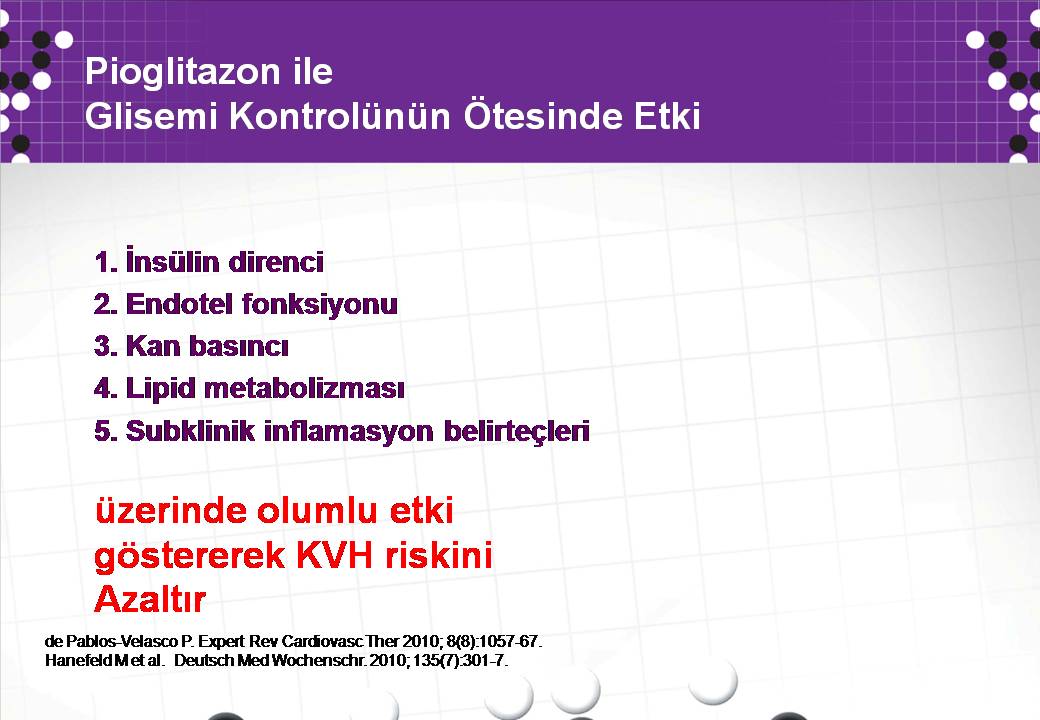 Pioglitazon ile
Glisemi Kontrolünün Ötesinde Etki

1. İnsülin direnci
2. Endotel fonksiyonu
3. Kan basıncı
4. Lipid metabolizması
5. Subklinik inflamasyon belirteçleri

üzerinde olumlu etki göstererek KVH riskini Azaltır

de Pablos-Velasco P. Expert Rev Cardiovasc Ther 2010; 8(8):1057-67.
Hanefeld M et al. Deutsch Med Wochenschr. 2010; 135(7):301-7.